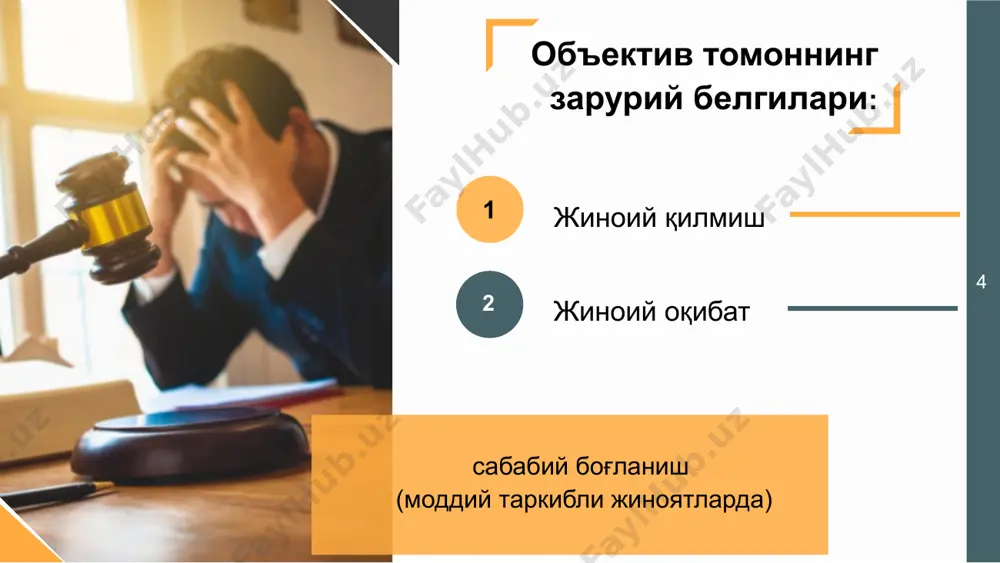 Объектив томоннинг зарурий белгилари:

1 Жиноий қилмиш

2 Жиноий оқибат

сабабий боғланиш
(моддий таркибли жиноятларда)

4

FaylHub.uz